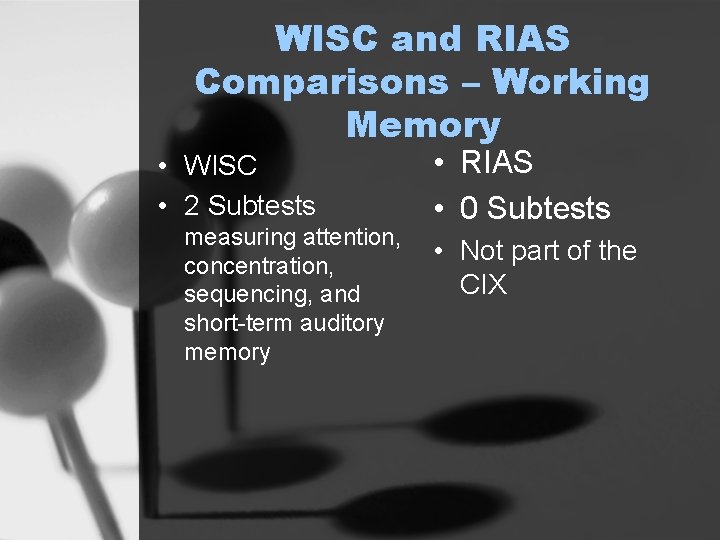 WISC and RIAS Comparisons – Working Memory

• WISC
• 2 Subtests measuring attention, concentration, sequencing, and short-term auditory memory

• RIAS
• 0 Subtests
• Not part of the CIX